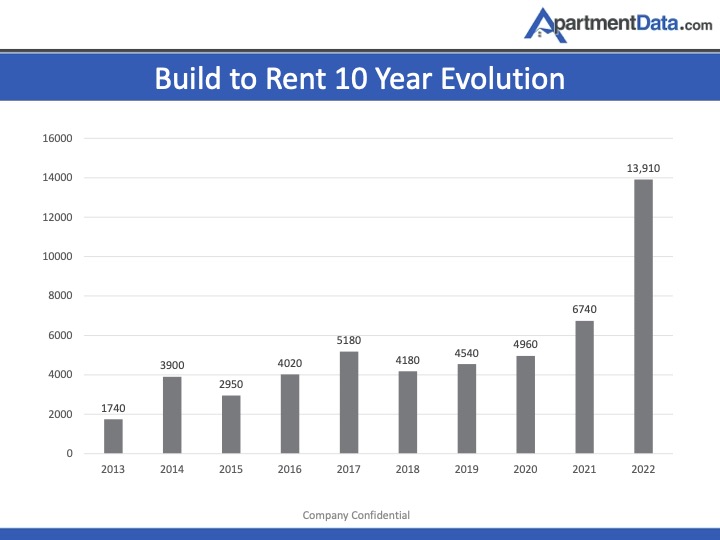 ApartmentData.com

Build to Rent 10 Year Evolution

16000
14000
12000
10000
8000
6000
4000
2000
0

1740
3900
2950
4020
5180
4180
4540
4960
6740
13,910

2013
2014
2015
2016
2017
2018
2019
2020
2021
2022

Company Confidential